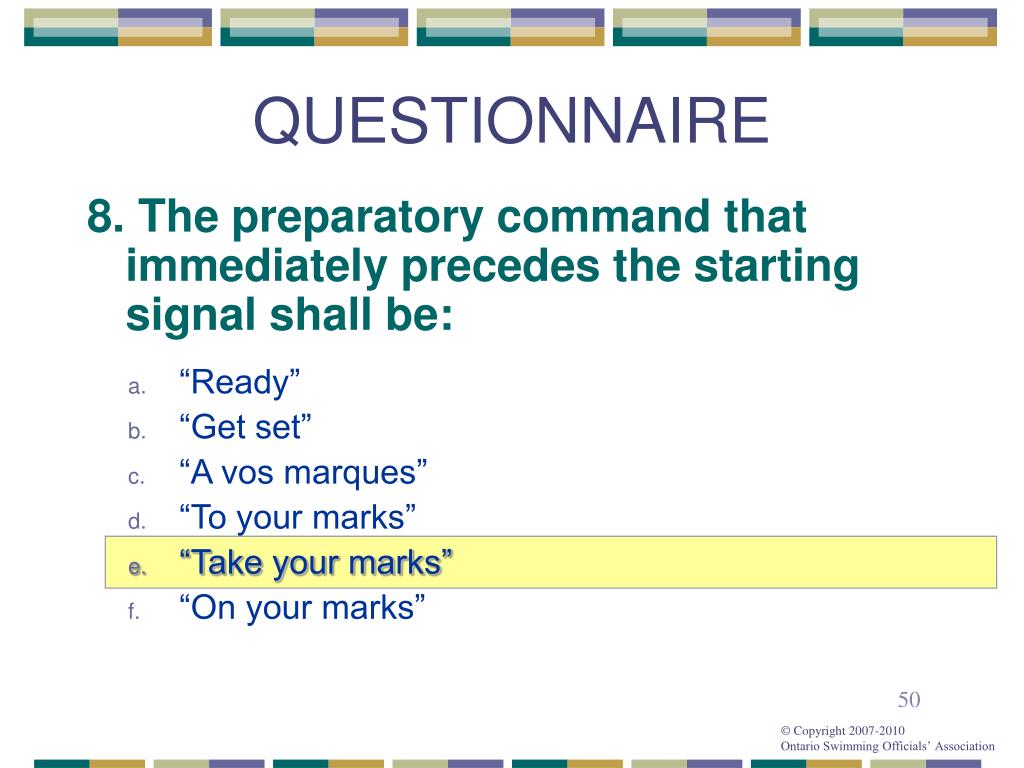 QUESTIONNAIRE

8. The preparatory command that immediately precedes the starting signal shall be:

a. “Ready”
b. “Get set”
c. “A vos marques”
d. “To your marks”
e. “Take your marks”
f. “On your marks”

50

© Copyright 2007-2010
Ontario Swimming Officials’ Association